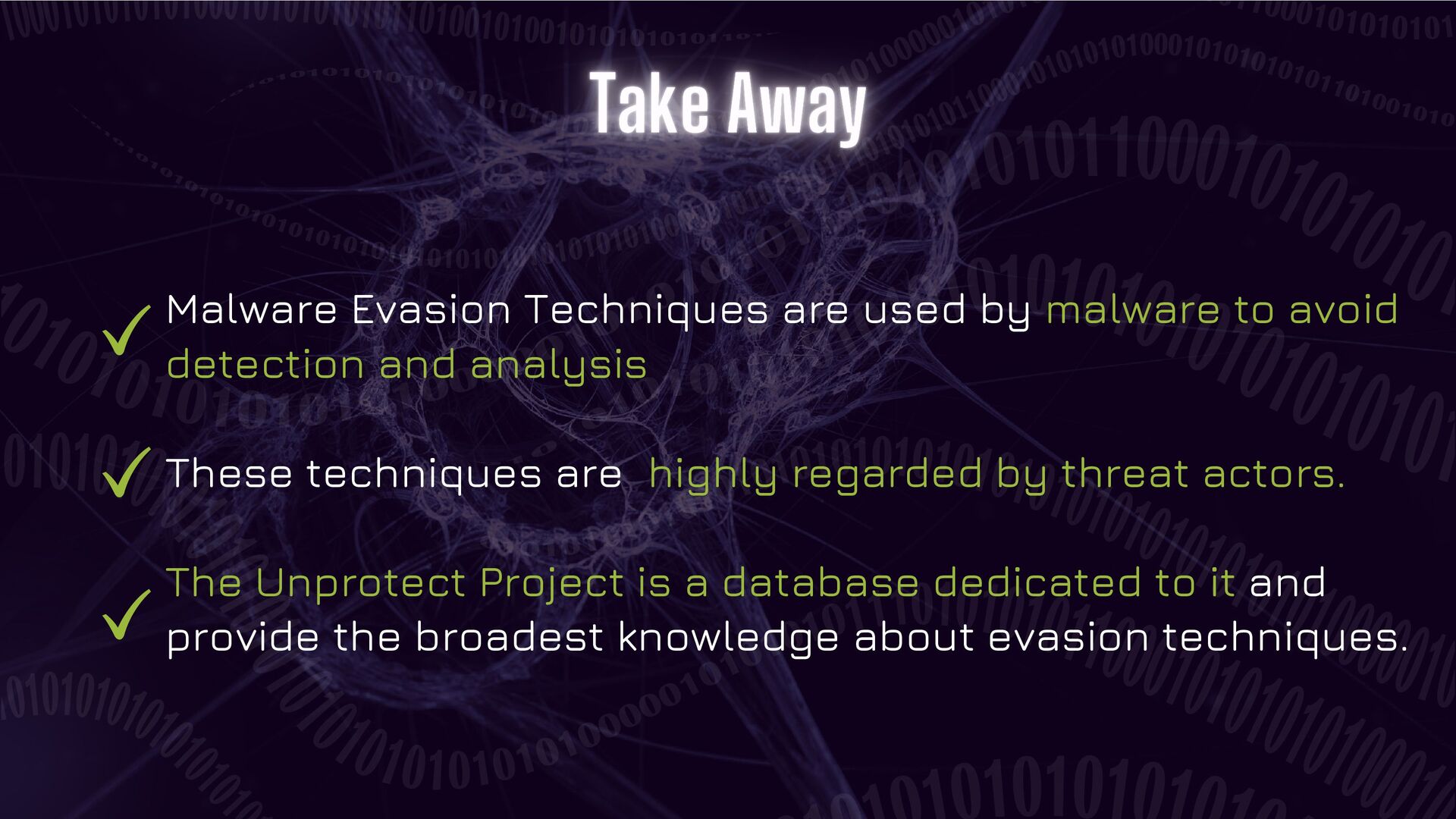 Take Away

✓ Malware Evasion Techniques are used by malware to avoid detection and analysis

✓ These techniques are  highly regarded by threat actors.

✓ The Unprotect Project is a database dedicated to it and provide the broadest knowledge about evasion techniques.